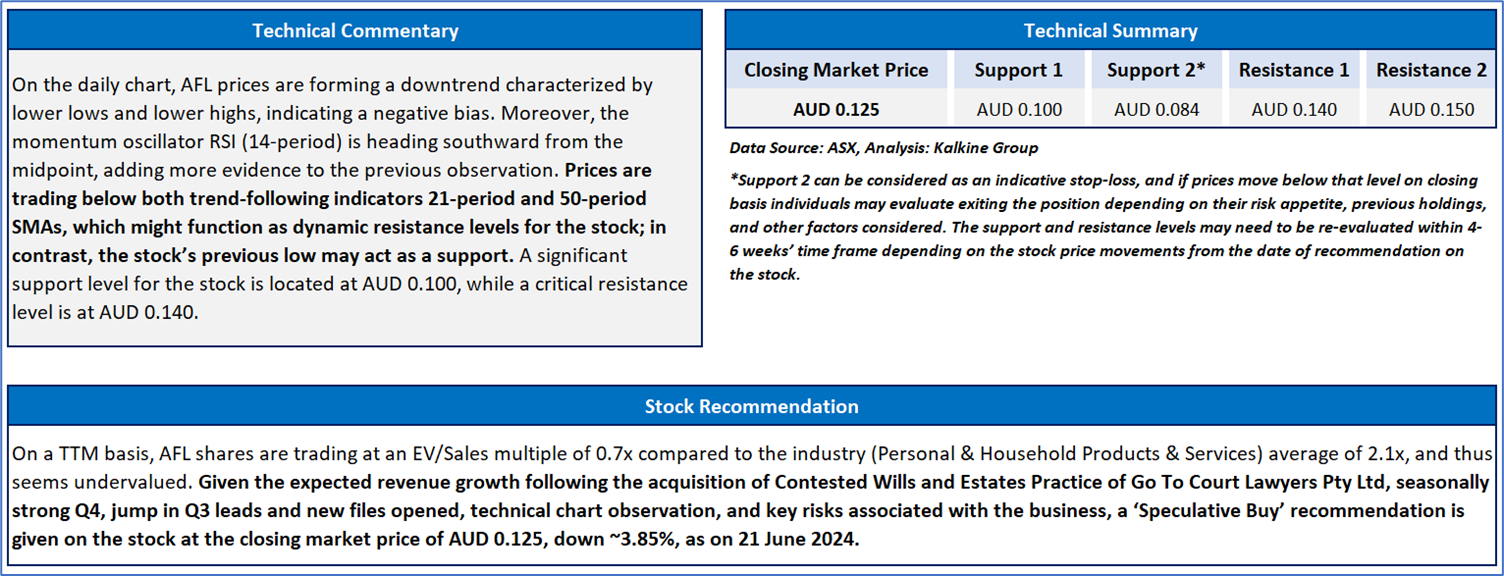 Technical Commentary

On the daily chart, AFL prices are forming a downtrend characterized by lower lows and lower highs, indicating a negative bias. Moreover, the momentum oscillator RSI (14-period) is heading southward from the midpoint, adding more evidence to the previous observation. Prices are trading below both trend-following indicators 21-period and 50-period SMAs, which might function as dynamic resistance levels for the stock; in contrast, the stock's previous low may act as a support. A significant support level for the stock is located at AUD 0.100, while a critical resistance level is at AUD 0.140.

Technical Summary

| Closing Market Price | Support 1 | Support 2* | Resistance 1 | Resistance 2 |
|---|---|---|---|---|
| AUD 0.125 | AUD 0.100 | AUD 0.084 | AUD 0.140 | AUD 0.150 |

Data Source: ASX, Analysis: Kalkine Group

*Support 2 can be considered as an indicative stop-loss, and if prices move below that level on closing basis individuals may evaluate exiting the position depending on their risk appetite, previous holdings, and other factors considered. The support and resistance levels may need to be re-evaluated within 4-6 weeks' time frame depending on the stock price movements from the date of recommendation on the stock.

Stock Recommendation

On a TTM basis, AFL shares are trading at an EV/Sales multiple of 0.7x compared to the industry (Personal & Household Products & Services) average of 2.1x, and thus seems undervalued. Given the expected revenue growth following the acquisition of Contested Wills and Estates Practice of Go To Court Lawyers Pty Ltd, seasonally strong Q4, jump in Q3 leads and new files opened, technical chart observation, and key risks associated with the business, a 'Speculative Buy' recommendation is given on the stock at the closing market price of AUD 0.125, down ~3.85%, as on 21 June 2024.